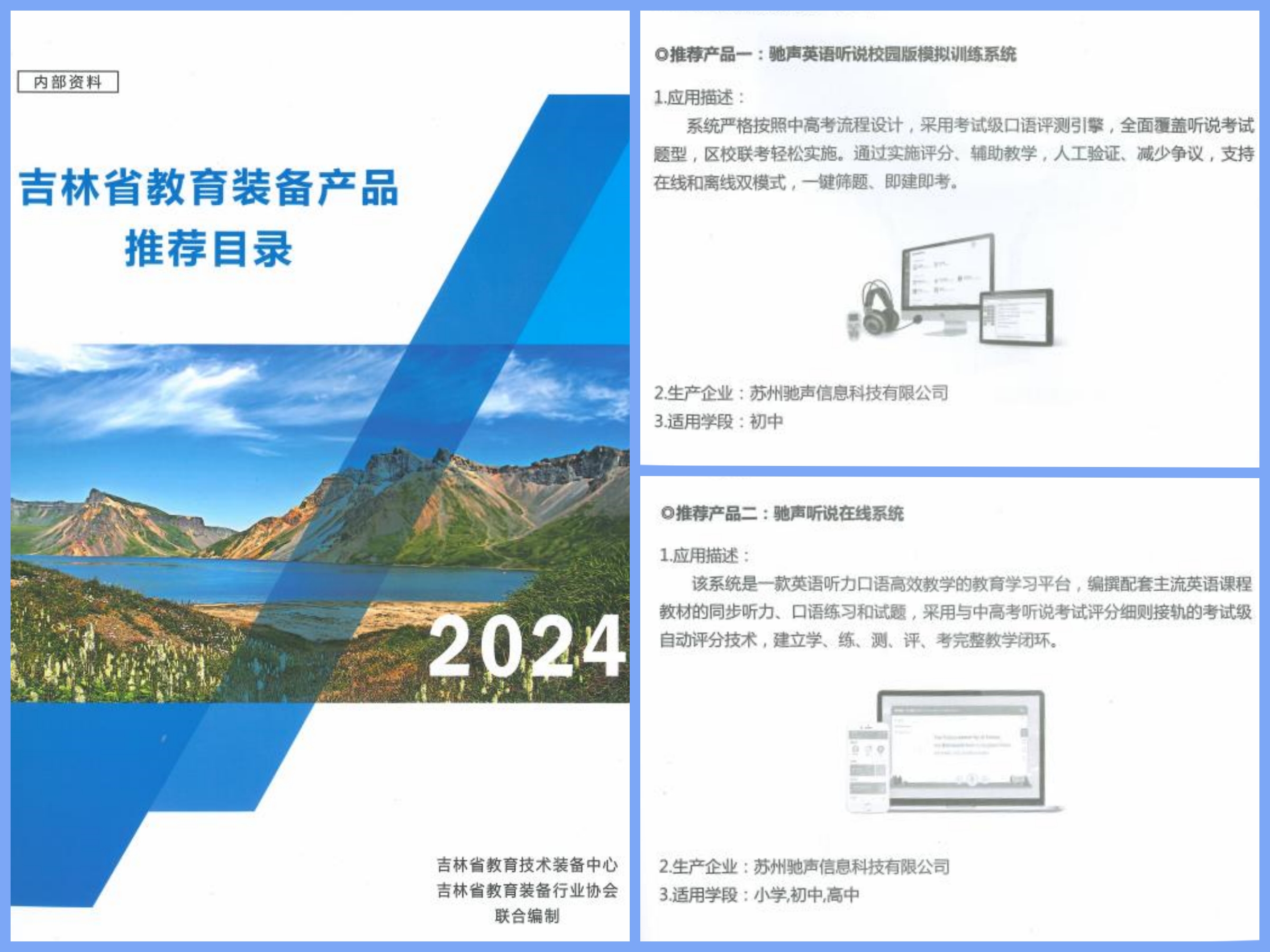 内部资料

吉林省教育装备产品
推荐目录

2024

吉林省教育技术装备中心
吉林省教育装备行业协会
联合编制

◎推荐产品一：驰声英语听说校园版模拟训练系统

1.应用描述：

系统严格按照中高考流程设计，采用考试级口语评测引擎，全面覆盖听说考试题型，区校联考轻松实施。通过实施评分、辅助教学，人工验证、减少争议，支持在线和离线双模式，一键筛题、即建即考。

2.生产企业：苏州驰声信息科技有限公司
3.适用学段：初中

◎推荐产品二：驰声听说在线系统

1.应用描述：

该系统是一款英语听力口语高效教学的教育学习平台，编撰配套主流英语课程教材的同步听力、口语练习和试题，采用与中高考听说考试评分细则接轨的考试级自动评分技术，建立学、练、测、评、考完整教学闭环。

2.生产企业：苏州驰声信息科技有限公司
3.适用学段：小学,初中,高中